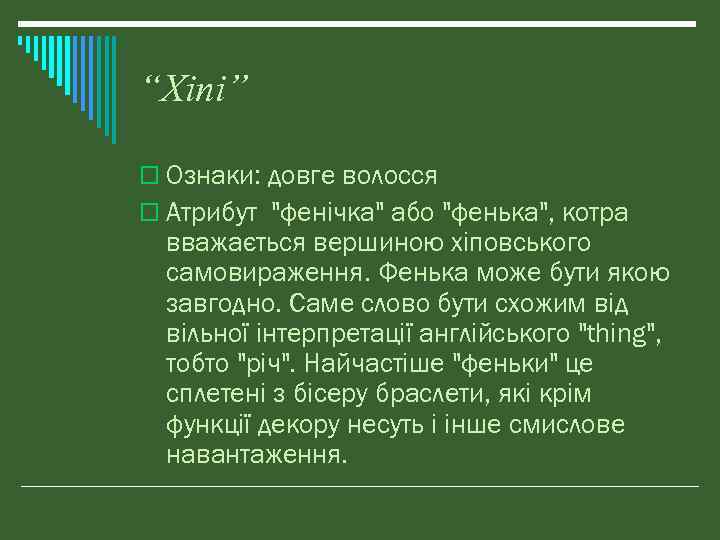 “Хіпі”

Ознаки: довге волосся

Атрибут "фенічка" або "фенька", котра вважається вершиною хіповського самовираження. Фенька може бути якою завгодно. Саме слово бути схожим від вільної інтерпретації англійського "thing", тобто "річ". Найчастіше "феньки" це сплетені з бісеру браслети, які крім функції декору несуть і інше смислове навантаження.